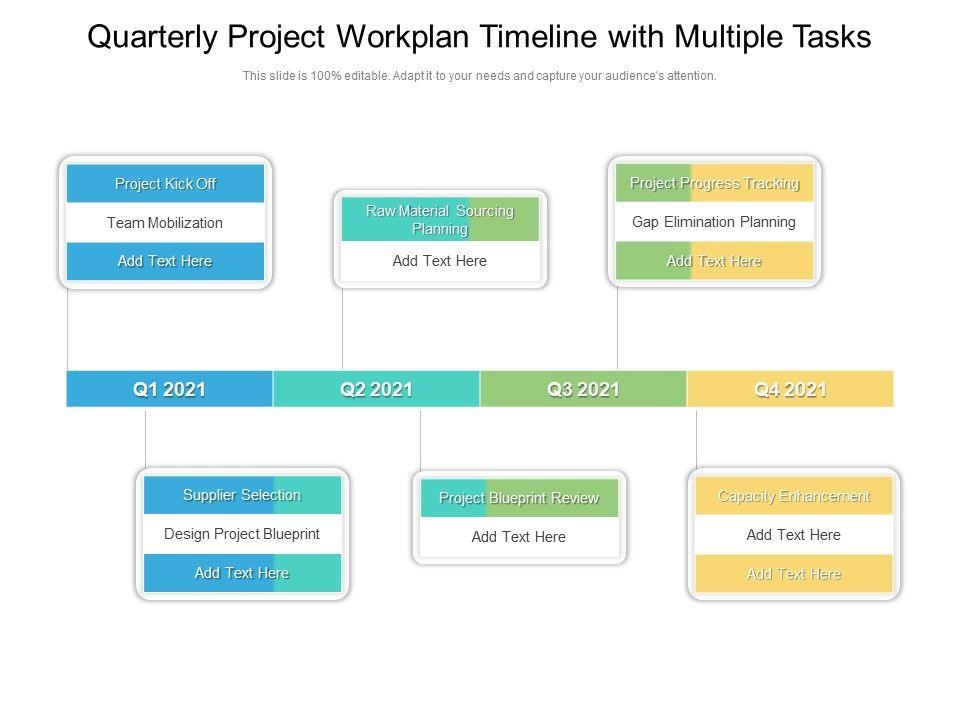 Quarterly Project Workplan Timeline with Multiple Tasks

This slide is 100% editable. Adapt it to your needs and capture your audience's attention.

Project Kick Off
Team Mobilization
Add Text Here

Raw Material Sourcing Planning
Add Text Here

Project Progress Tracking
Gap Elimination Planning
Add Text Here

Q1 2021
Q2 2021
Q3 2021
Q4 2021

Supplier Selection
Design Project Blueprint
Add Text Here

Project Blueprint Review
Add Text Here

Capacity Enhancement
Add Text Here
Add Text Here